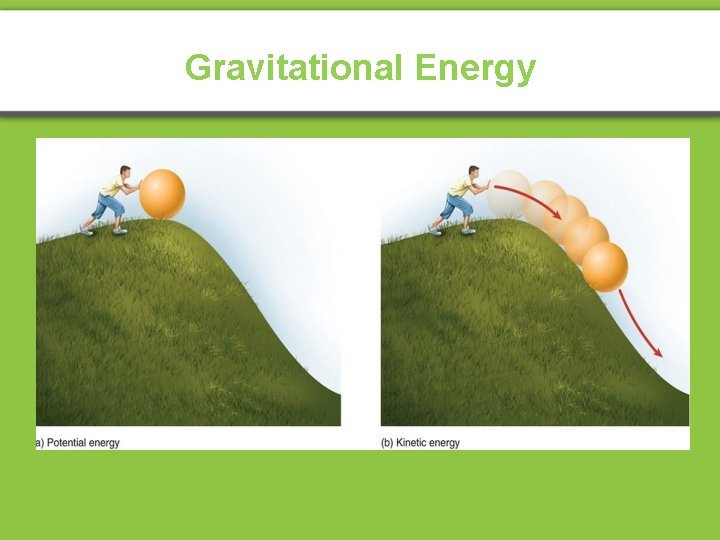 Gravitational Energy

a) Potential energy

(b) Kinetic energy